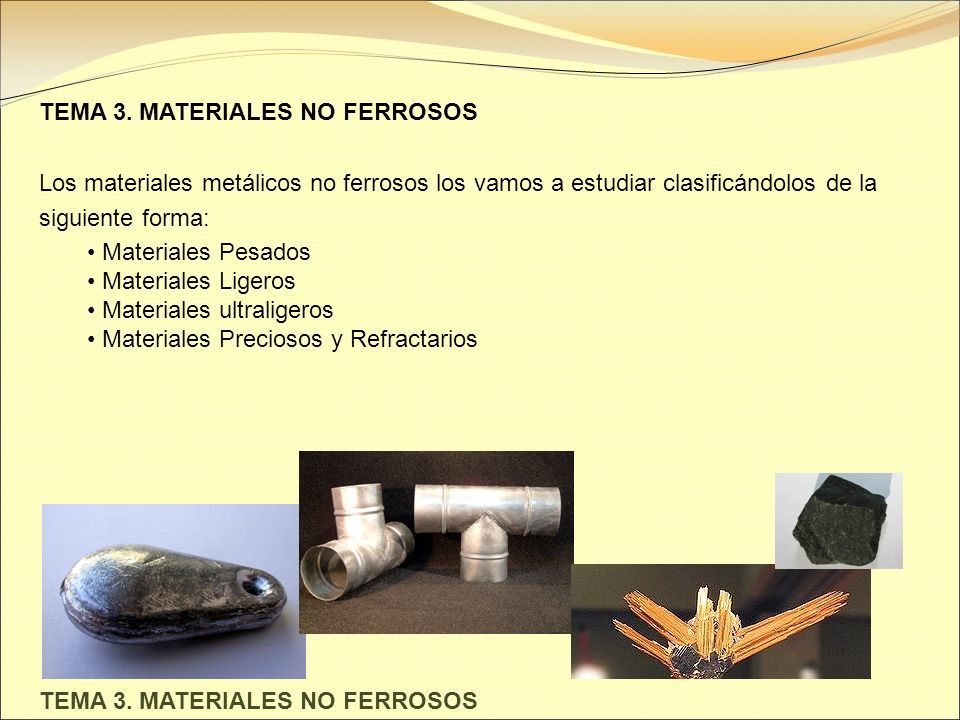 TEMA 3. MATERIALES NO FERROSOS

Los materiales metálicos no ferrosos los vamos a estudiar clasificándolos de la siguiente forma:

• Materiales Pesados
• Materiales Ligeros
• Materiales ultraligeros
• Materiales Preciosos y Refractarios

TEMA 3. MATERIALES NO FERROSOS